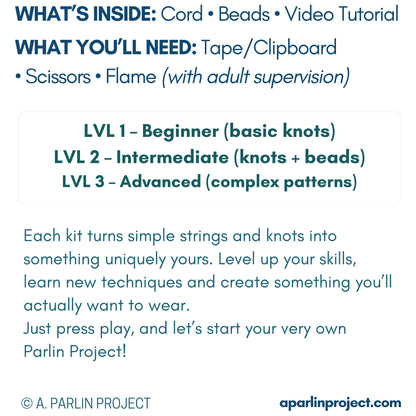 WHAT'S INSIDE: Cord • Beads • Video Tutorial

WHAT YOU'LL NEED: Tape/Clipboard • Scissors • Flame (with adult supervision)

LVL 1 – Beginner (basic knots)
LVL 2 – Intermediate (knots + beads)
LVL 3 – Advanced (complex patterns)

Each kit turns simple strings and knots into something uniquely yours. Level up your skills, learn new techniques and create something you'll actually want to wear.
Just press play, and let's start your very own Parlin Project!

© A. PARLIN PROJECT

aparlinproject.com